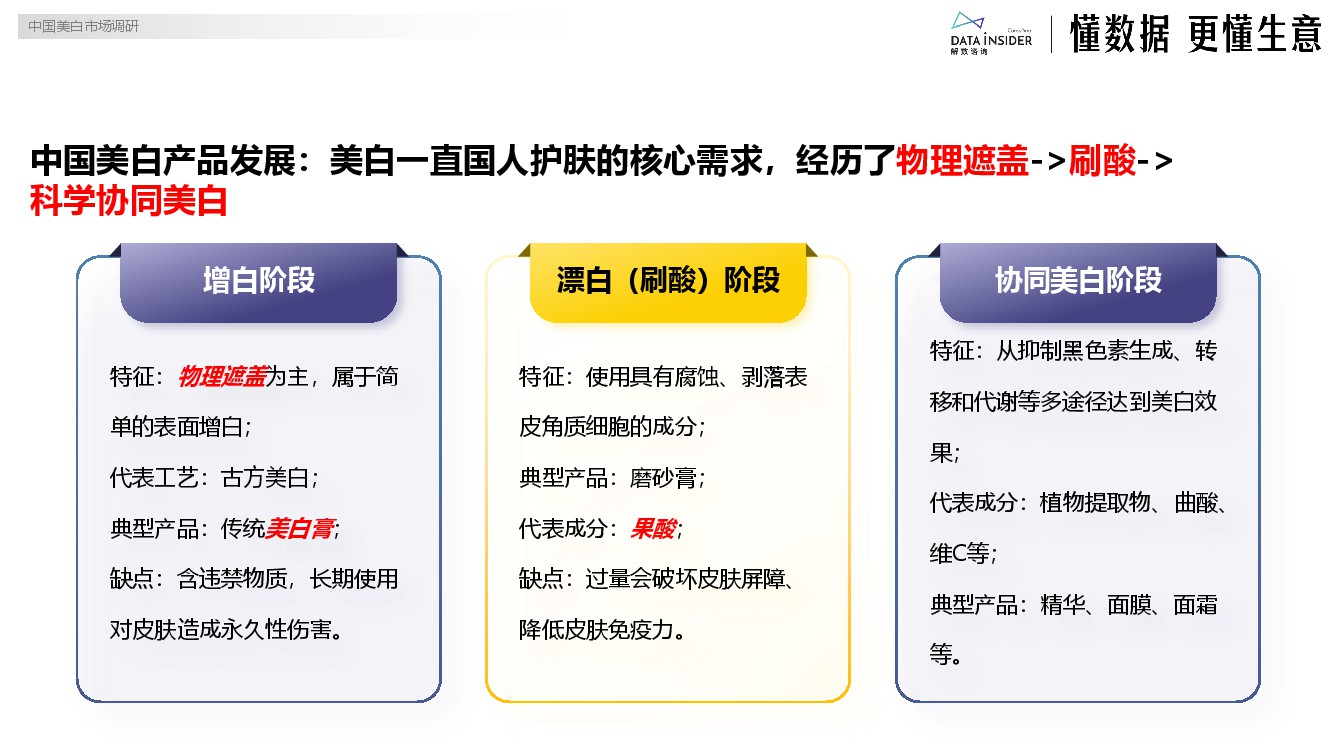 中国美白市场调研

DATA INSIDER 解数咨询

懂数据 更懂生意

中国美白产品发展：美白一直国人护肤的核心需求，经历了物理遮盖->刷酸->科学协同美白

增白阶段

特征：物理遮盖为主，属于简单的表面增白；

代表工艺：古方美白；

典型产品：传统美白膏；

缺点：含违禁物质，长期使用对皮肤造成永久性伤害。

漂白（刷酸）阶段

特征：使用具有腐蚀、剥落表皮角质细胞的成分；

典型产品：磨砂膏；

代表成分：果酸；

缺点：过量会破坏皮肤屏障、降低皮肤免疫力。

协同美白阶段

特征：从抑制黑色素生成、转移和代谢等多途径达到美白效果；

代表成分：植物提取物、曲酸、维C等；

典型产品：精华、面膜、面霜等。